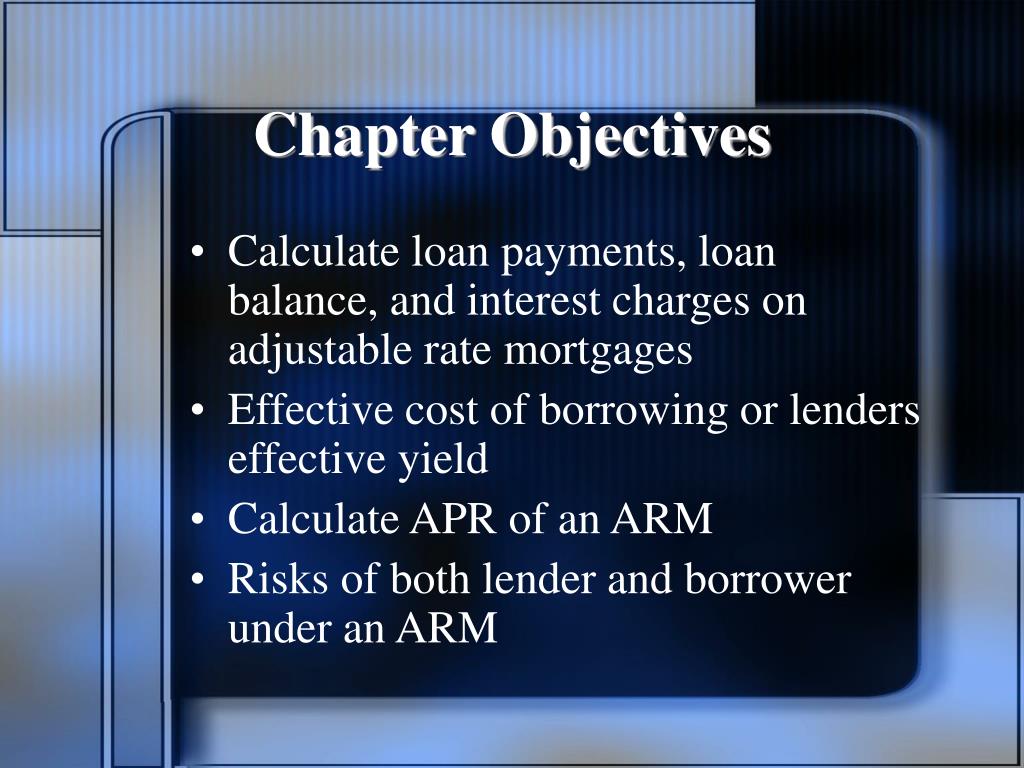 Chapter Objectives

• Calculate loan payments, loan balance, and interest charges on adjustable rate mortgages
• Effective cost of borrowing or lenders effective yield
• Calculate APR of an ARM
• Risks of both lender and borrower under an ARM